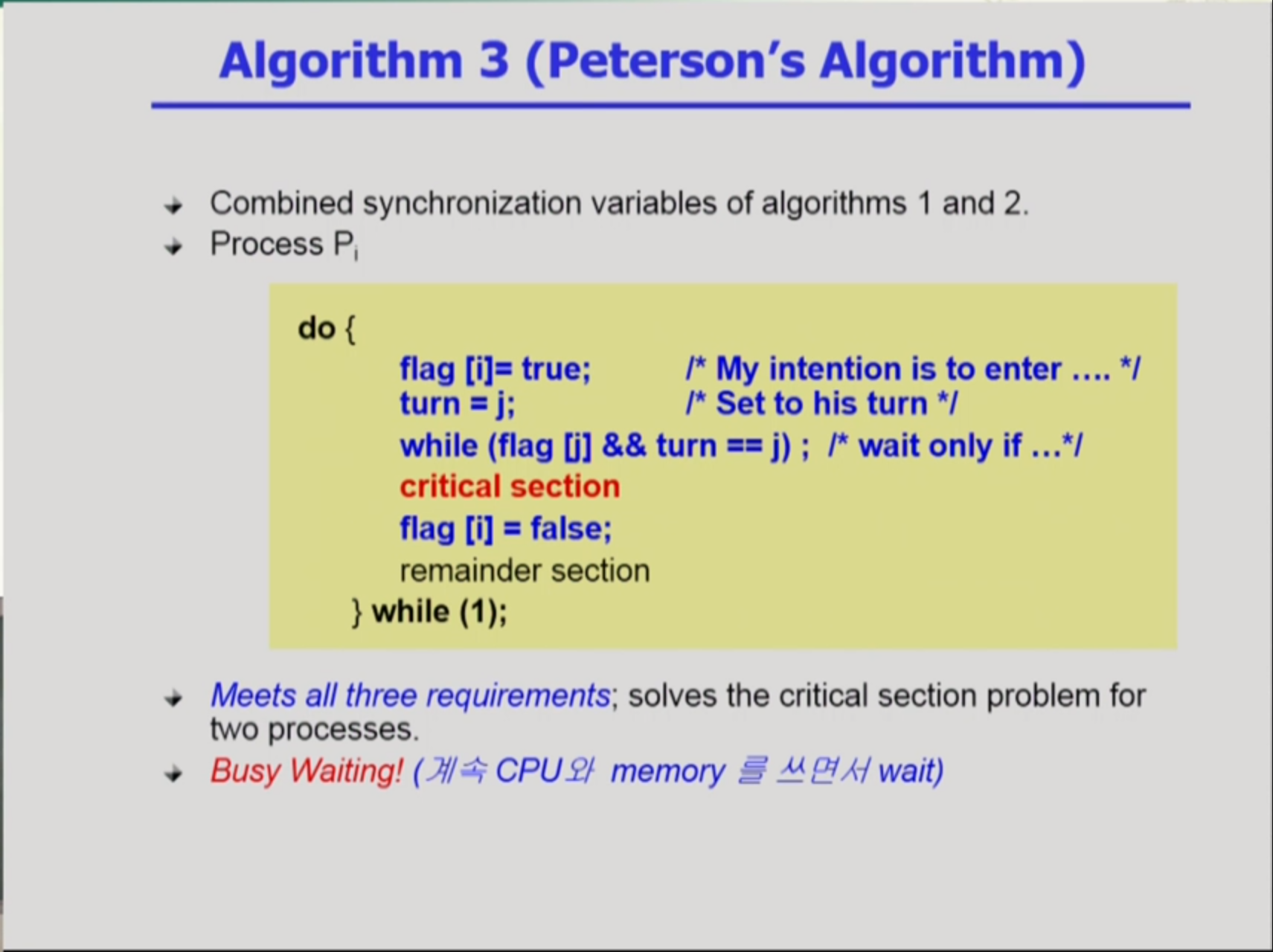 Algorithm 3 (Peterson's Algorithm)

Combined synchronization variables of algorithms 1 and 2.

Process $P_i$

do {
flag [i]= true; /* My intention is to enter …. */
turn = j; /* Set to his turn */
while (flag [j] && turn == j) ; /* wait only if …*/
critical section
flag [i] = false;
remainder section
} while (1);

Meets all three requirements; solves the critical section problem for two processes.

Busy Waiting! (계속 CPU와 memory 를 쓰면서 wait)